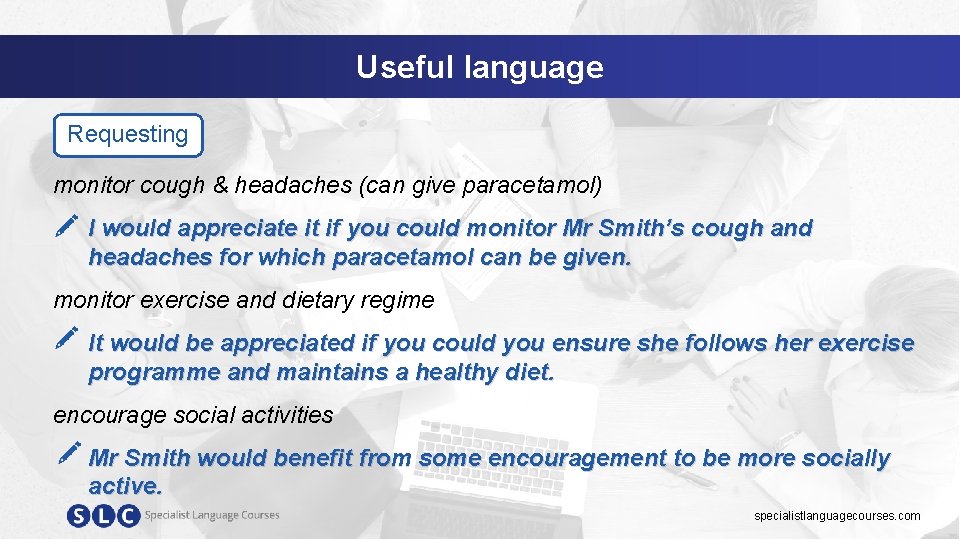 Useful language

Requesting

monitor cough & headaches (can give paracetamol)

I would appreciate it if you could monitor Mr Smith's cough and headaches for which paracetamol can be given.

monitor exercise and dietary regime

It would be appreciated if you could you ensure she follows her exercise programme and maintains a healthy diet.

encourage social activities

Mr Smith would benefit from some encouragement to be more socially active.

SLC Specialist Language Courses

specialistlanguagecourses.com